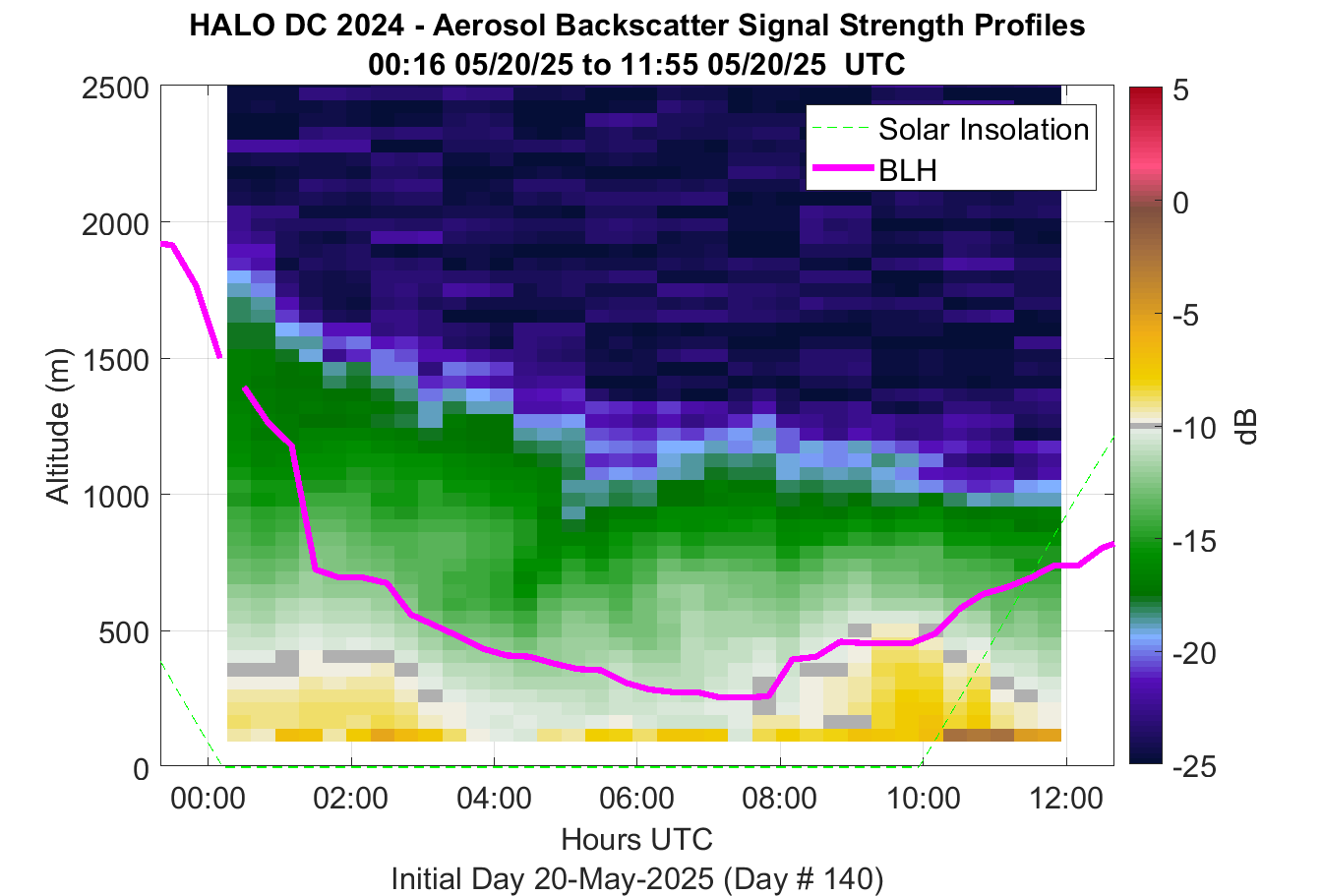 HALO DC 2024 - Aerosol Backscatter Signal Strength Profiles
00:16 05/20/25 to 11:55 05/20/25 UTC

Solar Insolation
BLH

Altitude (m)
2500
2000
1500
1000
500
0

00:00
02:00
04:00
06:00
08:00
10:00
12:00

Hours UTC
Initial Day 20-May-2025 (Day # 140)

5
0
-5
-10
-15
-20
-25
dB